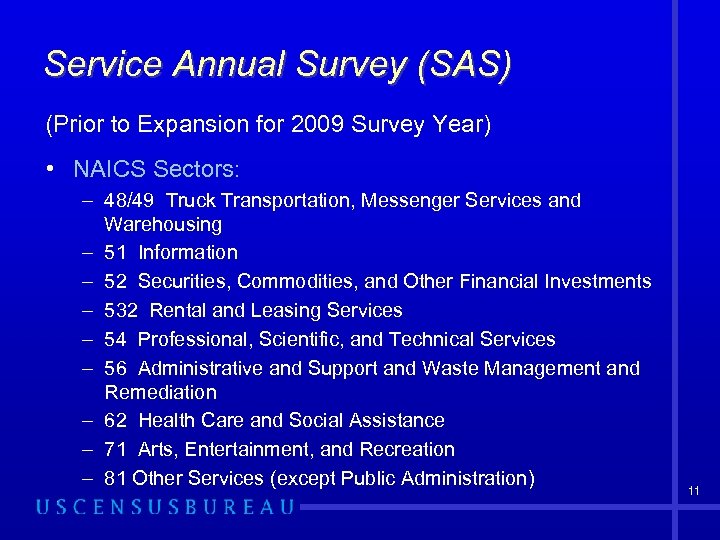 Service Annual Survey (SAS)

(Prior to Expansion for 2009 Survey Year)

• NAICS Sectors:
– 48/49 Truck Transportation, Messenger Services and Warehousing
– 51 Information
– 52 Securities, Commodities, and Other Financial Investments
– 532 Rental and Leasing Services
– 54 Professional, Scientific, and Technical Services
– 56 Administrative and Support and Waste Management and Remediation
– 62 Health Care and Social Assistance
– 71 Arts, Entertainment, and Recreation
– 81 Other Services (except Public Administration)

11

USCENSUSBUREAU